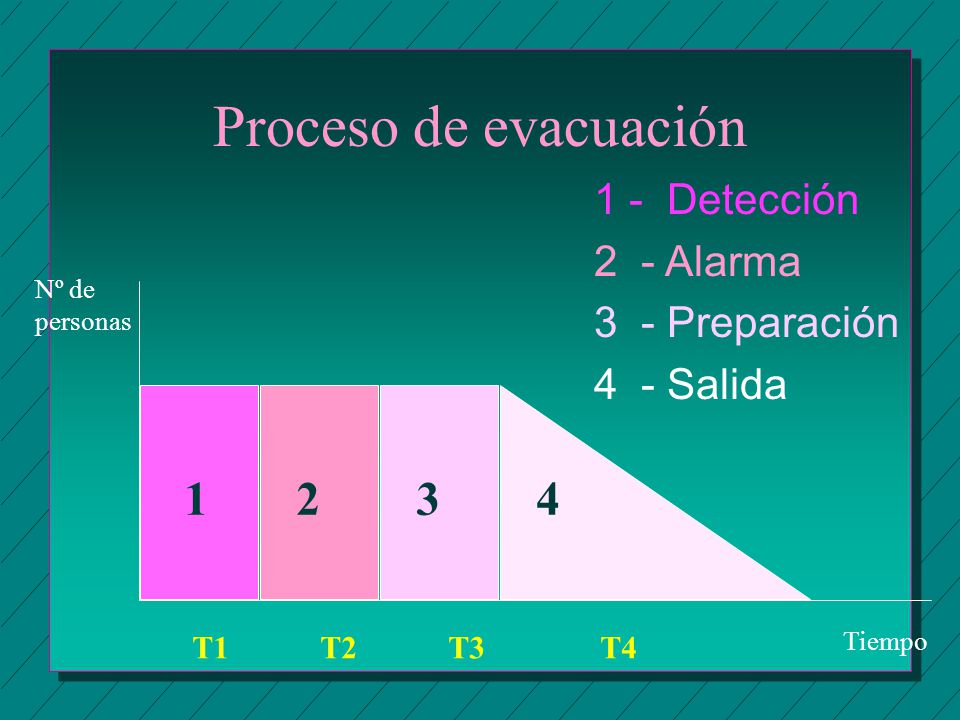 Proceso de evacuación

1 - Detección
2 - Alarma
3 - Preparación
4 - Salida

Nº de personas

1 2 3 4

T1 T2 T3 T4

Tiempo